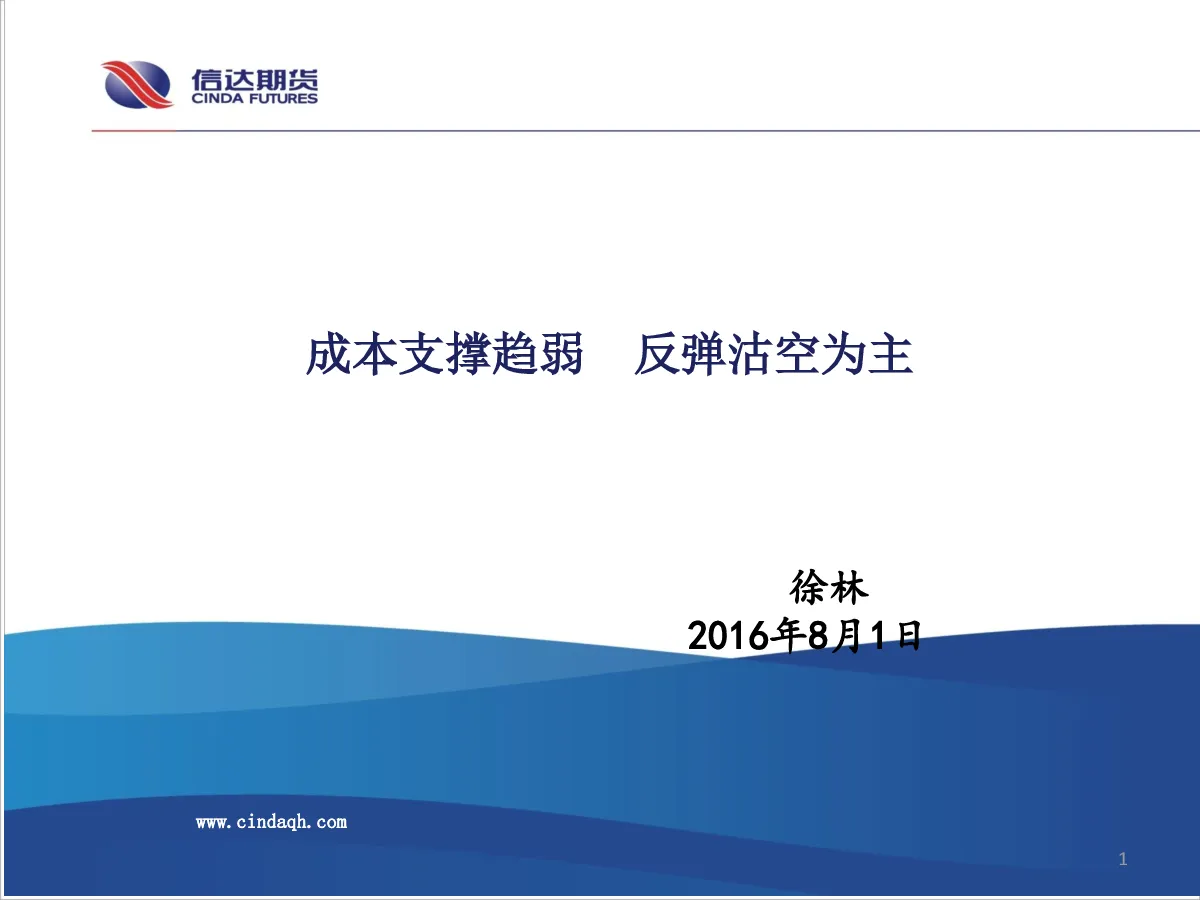 信达期货
CINDA FUTURES

成本支撑趋弱 反弹沽空为主

徐林
2016年8月1日

www.cindaqh.com

1